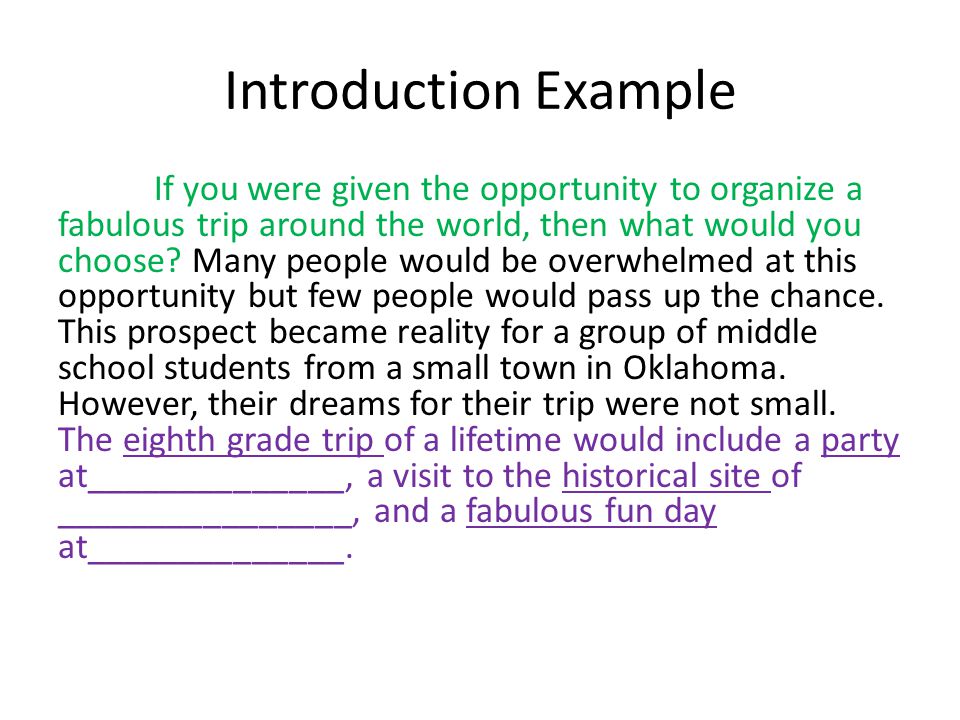 Introduction Example

If you were given the opportunity to organize a fabulous trip around the world, then what would you choose? Many people would be overwhelmed at this opportunity but few people would pass up the chance. This prospect became reality for a group of middle school students from a small town in Oklahoma. However, their dreams for their trip were not small. The eighth grade trip of a lifetime would include a party at______________, a visit to the historical site of ________________, and a fabulous fun day at______________.